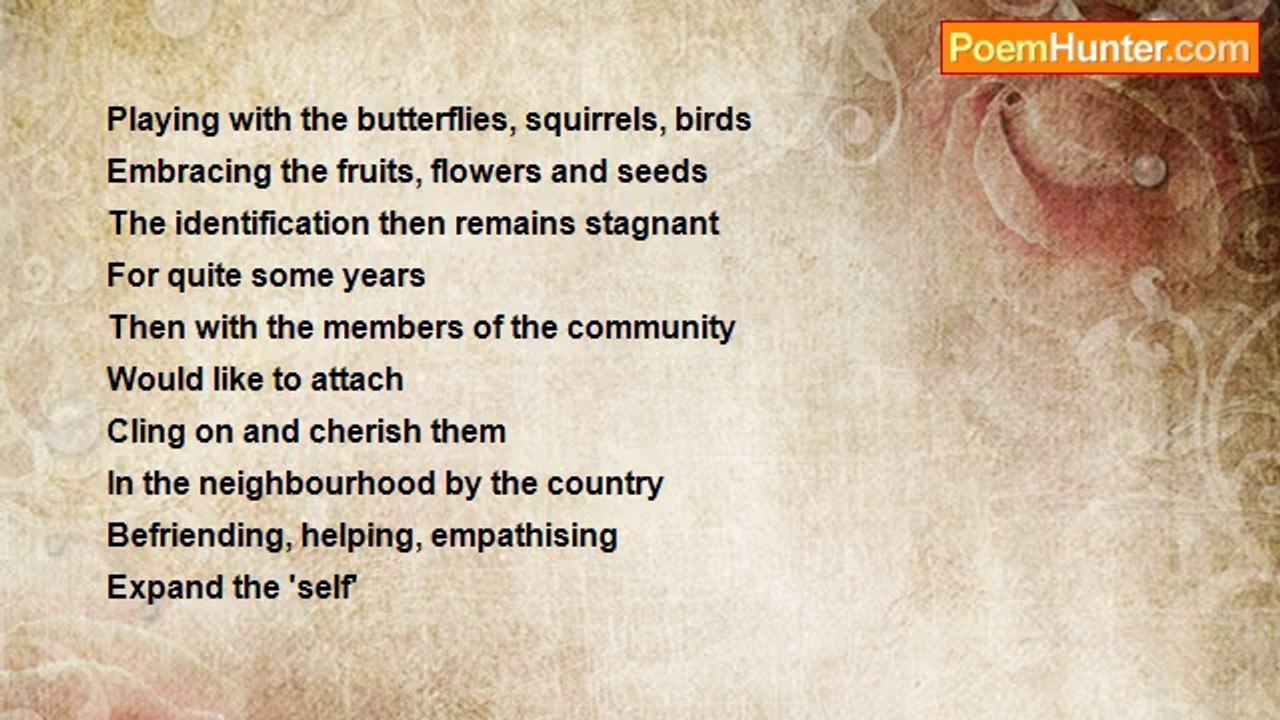 PoemHunter.com

Playing with the butterflies, squirrels, birds
Embracing the fruits, flowers and seeds
The identification then remains stagnant
For quite some years
Then with the members of the community
Would like to attach
Cling on and cherish them
In the neighbourhood by the country
Befriending, helping, empathising
Expand the 'self'